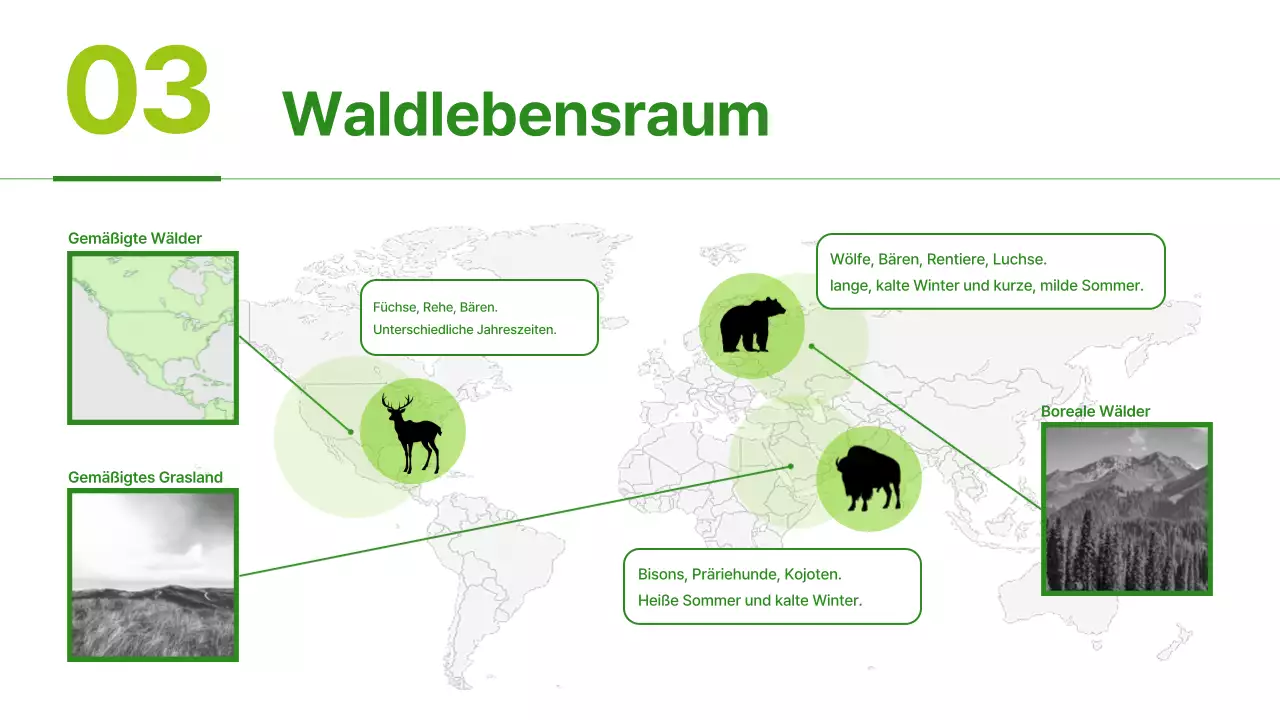 03

Waldlebensraum

Gemäßigte Wälder

Füchse, Rehe, Bären.
Unterschiedliche Jahreszeiten.

Wölfe, Bären, Rentiere, Luchse.
lange, kalte Winter und kurze, milde Sommer.

Boreale Wälder

Gemäßigtes Grasland

Bisons, Präriehunde, Kojoten.
Heiße Sommer und kalte Winter.